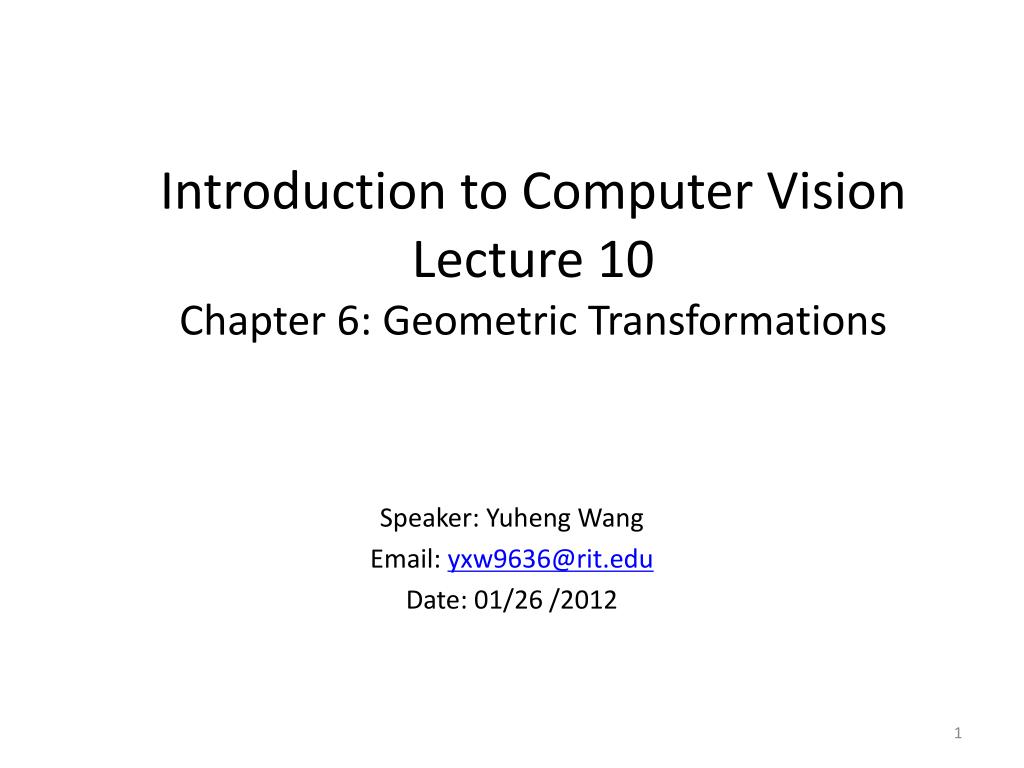 Introduction to Computer Vision
Lecture 10
Chapter 6: Geometric Transformations

Speaker: Yuheng Wang
Email: yxw9636@rit.edu
Date: 01/26 /2012

1